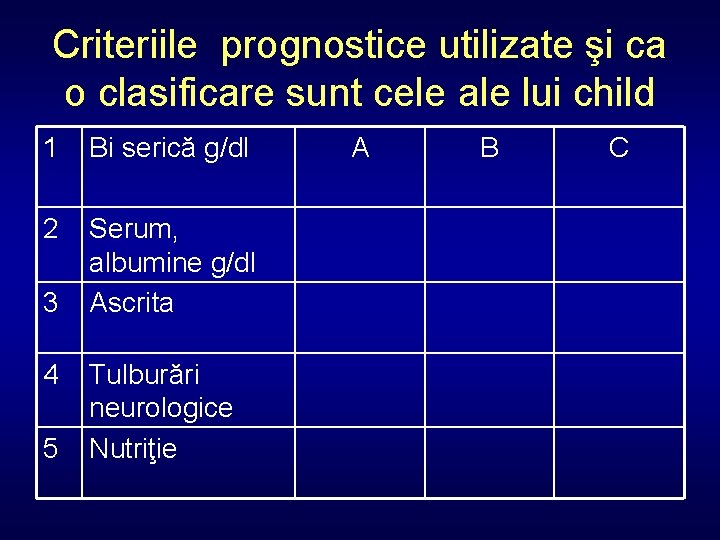 Criteriile prognostice utilizate şi ca o clasificare sunt cele ale lui child

| 1 | Bi serică g/dl | A | B | C |
|---|---|---|---|---|
| 2 | Serum, albumine g/dl | | | |
| 3 | Ascrita | | | |
| 4 | Tulburări neurologice | | | |
| 5 | Nutriţie | | | |